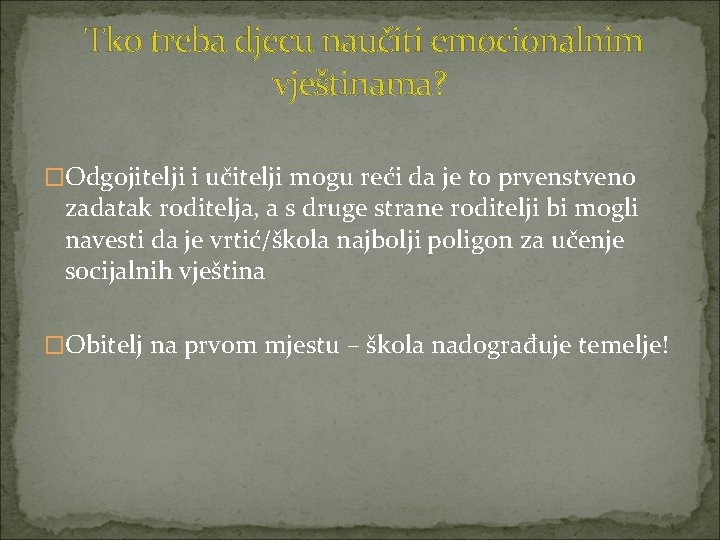 Tko treba djecu naučiti emocionalnim vještinama?

Odgojitelji i učitelji mogu reći da je to prvenstveno zadatak roditelja, a s druge strane roditelji bi mogli navesti da je vrtić/škola najbolji poligon za učenje socijalnih vještina

Obitelj na prvom mjestu – škola nadograđuje temelje!